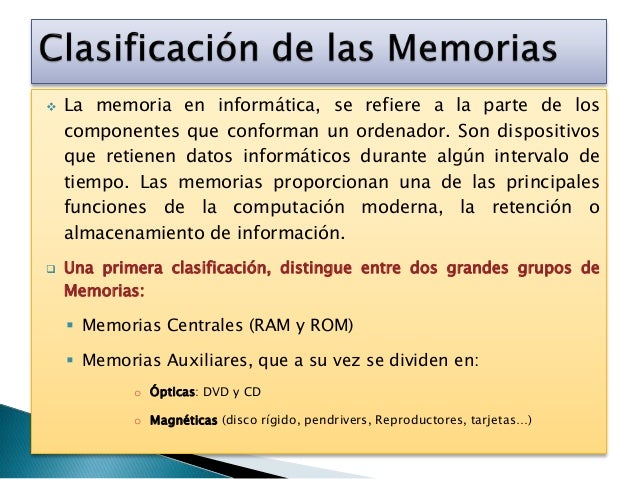 Clasificación de las Memorias

La memoria en informática, se refiere a la parte de los componentes que conforman un ordenador. Son dispositivos que retienen datos informáticos durante algún intervalo de tiempo. Las memorias proporcionan una de las principales funciones de la computación moderna, la retención o almacenamiento de información.

Una primera clasificación, distingue entre dos grandes grupos de Memorias:

Memorias Centrales (RAM y ROM)

Memorias Auxiliares, que a su vez se dividen en:

Ópticas: DVD y CD

Magnéticas (disco rígido, pendrivers, Reproductores, tarjetas...)